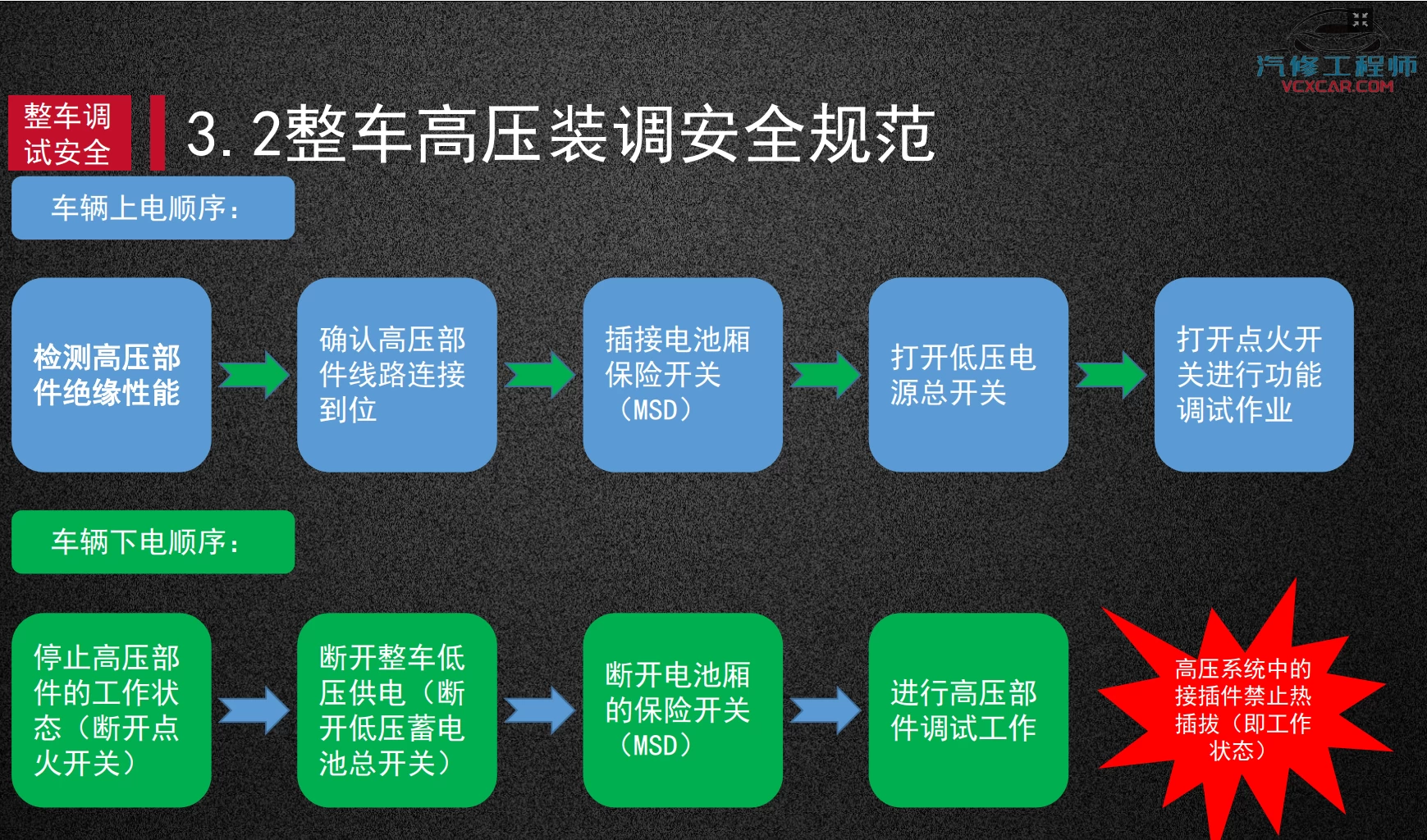 汽修工程师
VCXCAR.COM

整车调试安全

3.2整车高压装调安全规范

车辆上电顺序：

检测高压部件绝缘性能

确认高压部件线路连接到位

插接电池厢保险开关（MSD）

打开低压电源总开关

打开点火开关进行功能调试作业

车辆下电顺序：

停止高压部件的工作状态（断开点火开关）

断开整车低压供电（断开低压蓄电池总开关）

断开电池厢的保险开关（MSD）

进行高压部件调试工作

高压系统中的接插件禁止热插拔（即工作状态）